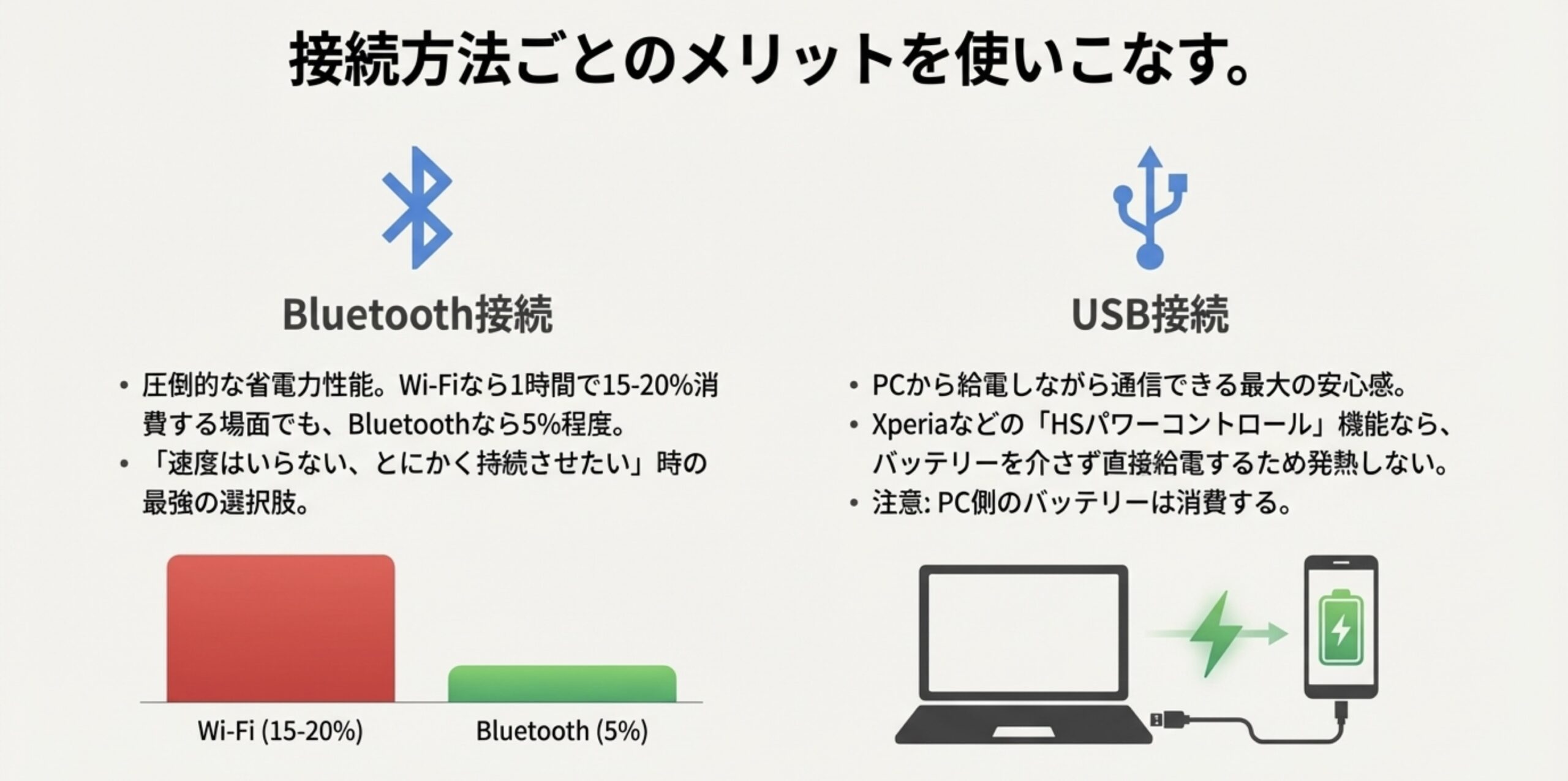 接続方法ごとのメリットを使いこなす。

Bluetooth接続

• 圧倒的な省電力性能。Wi-Fiなら1時間で15-20%消費する場面でも、Bluetoothなら5%程度。
• 「速度はいらない、とにかく持続させたい」時の最強の選択肢。

Wi-Fi (15-20%)

Bluetooth (5%)

USB接続

• PCから給電しながら通信できる最大の安心感。
• Xperiaなどの「HSパワーコントロール」機能なら、バッテリーを介さず直接給電するため発熱しない。
• 注意: PC側のバッテリーは消費する。